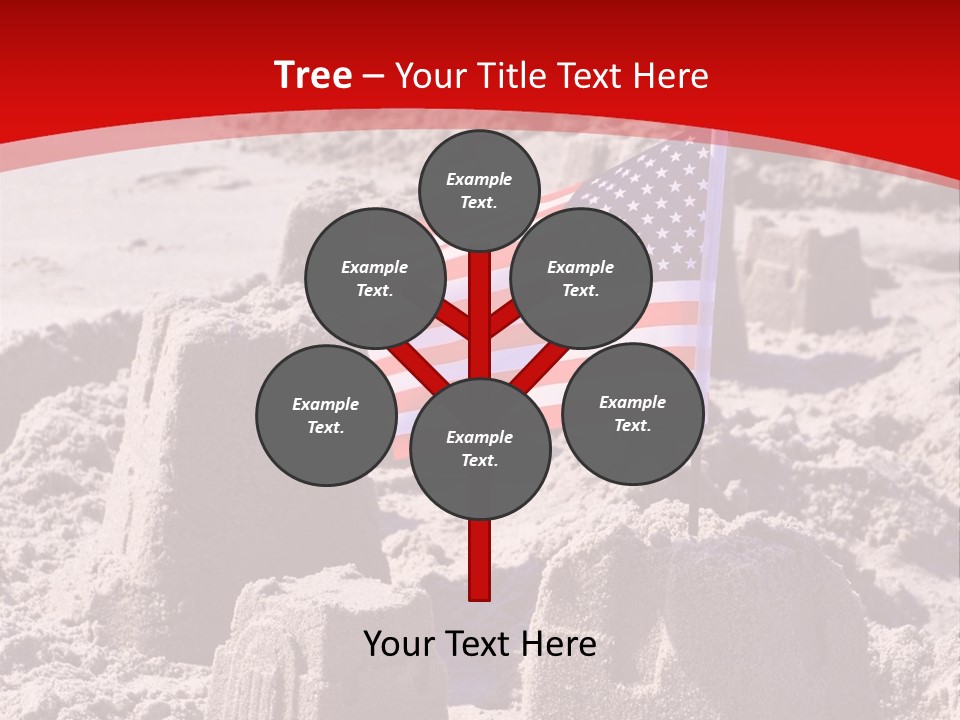 Tree – Your Title Text Here

Example Text.

Example Text.

Example Text.

Example Text.

Example Text.

Example Text.

Your Text Here